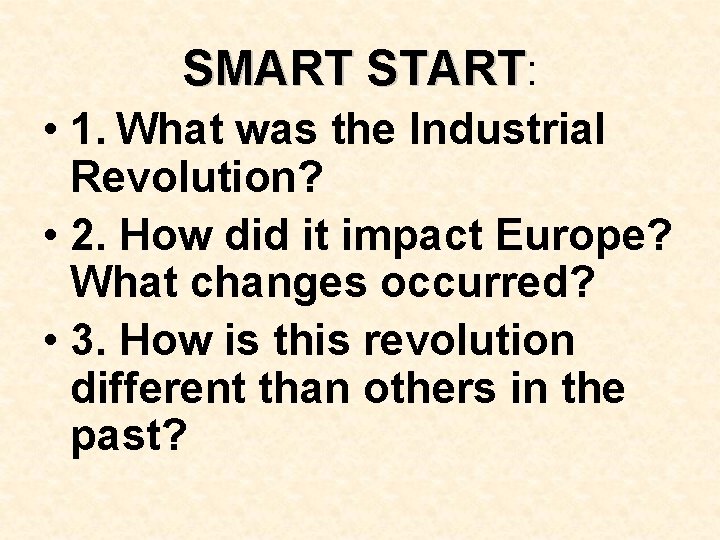 SMART START:

• 1. What was the Industrial Revolution?
• 2. How did it impact Europe? What changes occurred?
• 3. How is this revolution different than others in the past?